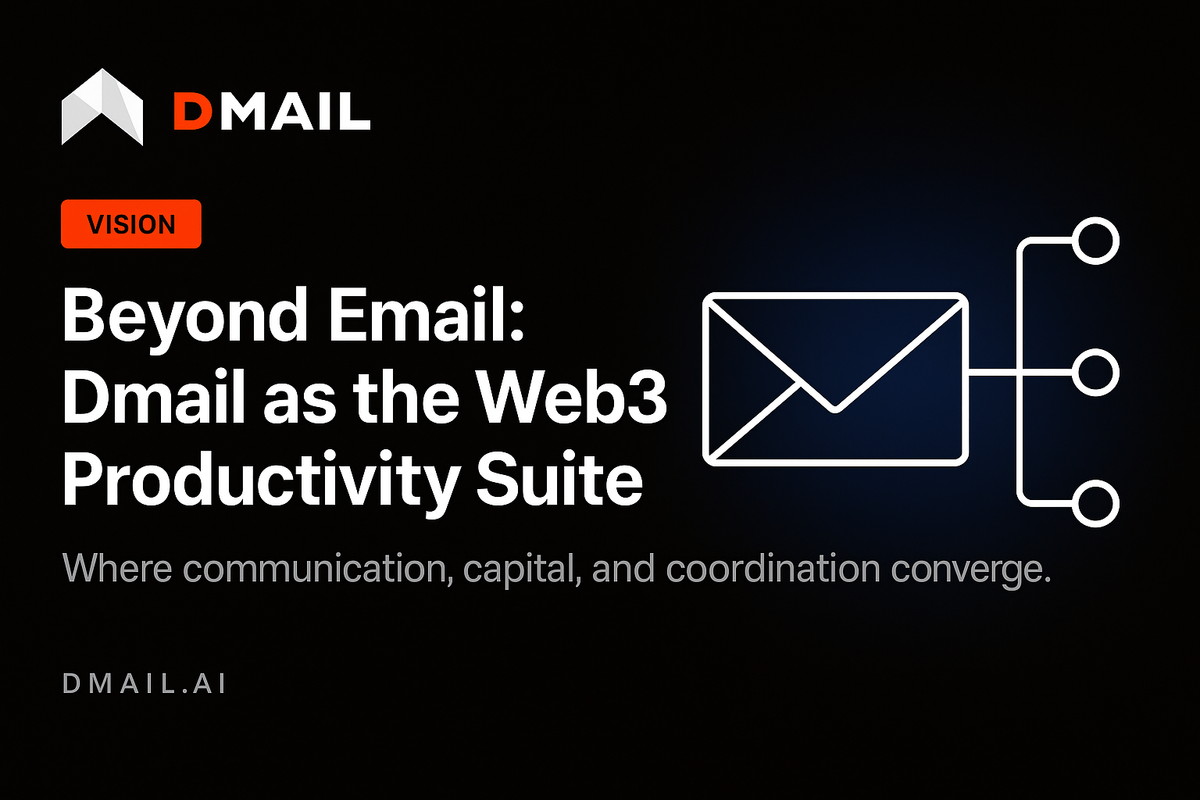 DMAIL

VISION

Beyond Email: Dmail as the Web3 Productivity Suite

Where communication, capital, and coordination converge.

DMAIL.AI